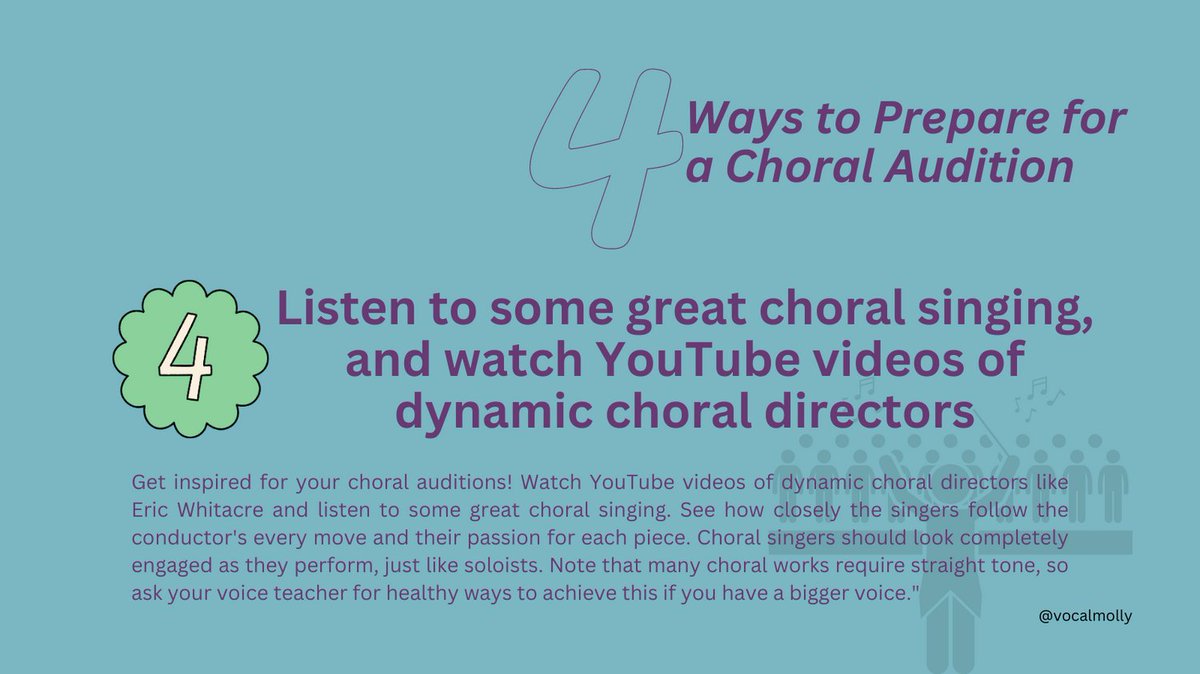 4 Ways to Prepare for a Choral Audition

4

Listen to some great choral singing, and watch YouTube videos of dynamic choral directors

Get inspired for your choral auditions! Watch YouTube videos of dynamic choral directors like Eric Whitacre and listen to some great choral singing. See how closely the singers follow the conductor's every move and their passion for each piece. Choral singers should look completely engaged as they perform, just like soloists. Note that many choral works require straight tone, so ask your voice teacher for healthy ways to achieve this if you have a bigger voice."

@vocalmolly